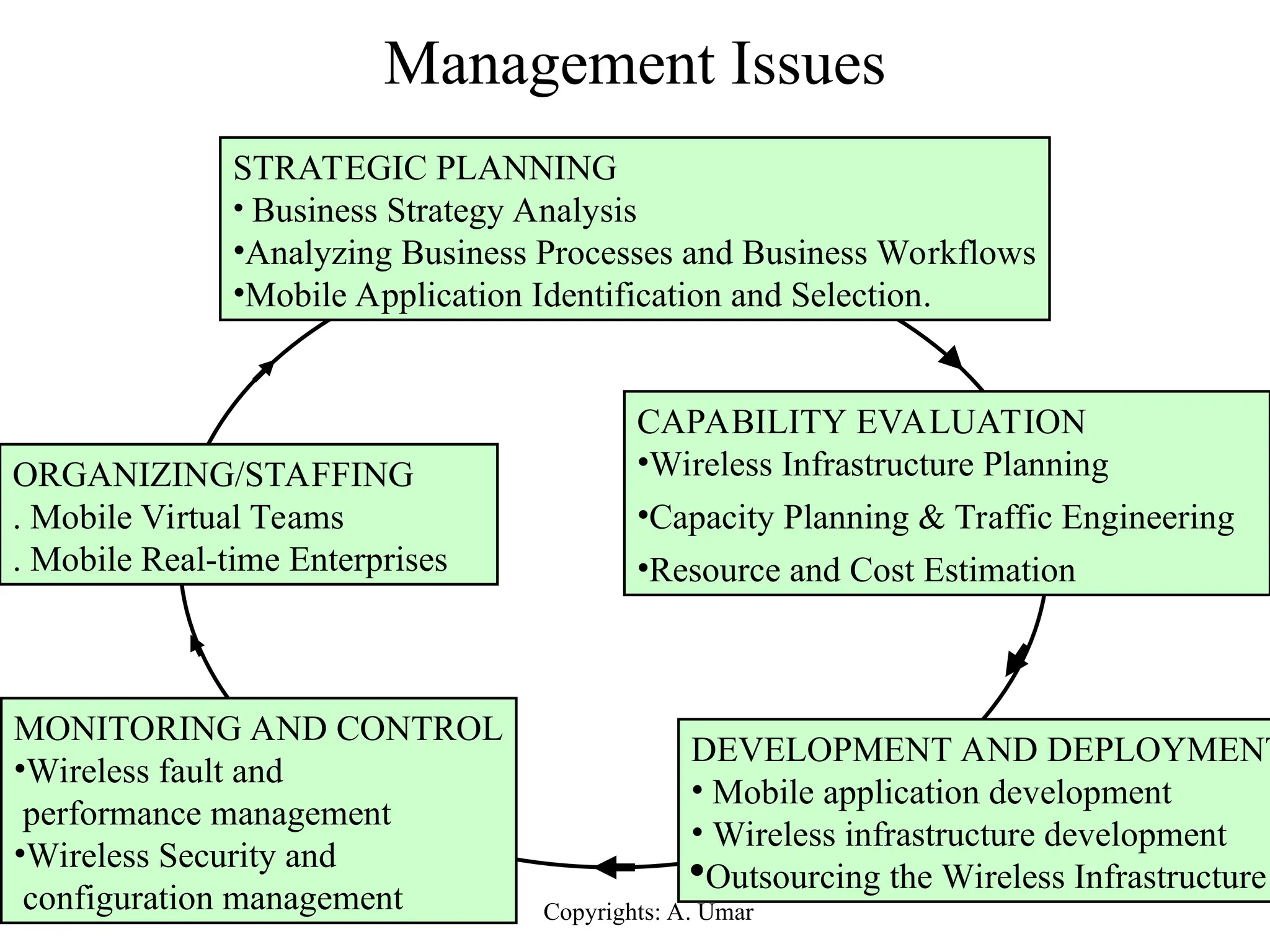 Management Issues

STRATEGIC PLANNING
• Business Strategy Analysis
•Analyzing Business Processes and Business Workflows
•Mobile Application Identification and Selection.

CAPABILITY EVALUATION
•Wireless Infrastructure Planning
•Capacity Planning & Traffic Engineering
•Resource and Cost Estimation

DEVELOPMENT AND DEPLOYMENT
• Mobile application development
• Wireless infrastructure development
•Outsourcing the Wireless Infrastructure

MONITORING AND CONTROL
•Wireless fault and performance management
•Wireless Security and configuration management

ORGANIZING/STAFFING
. Mobile Virtual Teams
. Mobile Real-time Enterprises

Copyrights: A. Umar